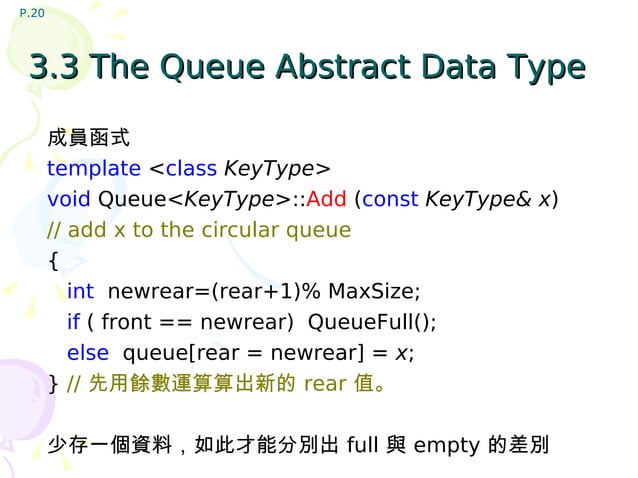 P.20

3.3 The Queue Abstract Data Type

成員函式
template <class KeyType>
void Queue<KeyType>::Add (const KeyType& x)
// add x to the circular queue
{
int newrear=(rear+1)% MaxSize;
if ( front == newrear) QueueFull();
else queue[rear = newrear] = x;
} // 先用餘數運算算出新的 rear 值。

少存一個資料，如此才能分別出 full 與 empty 的差別